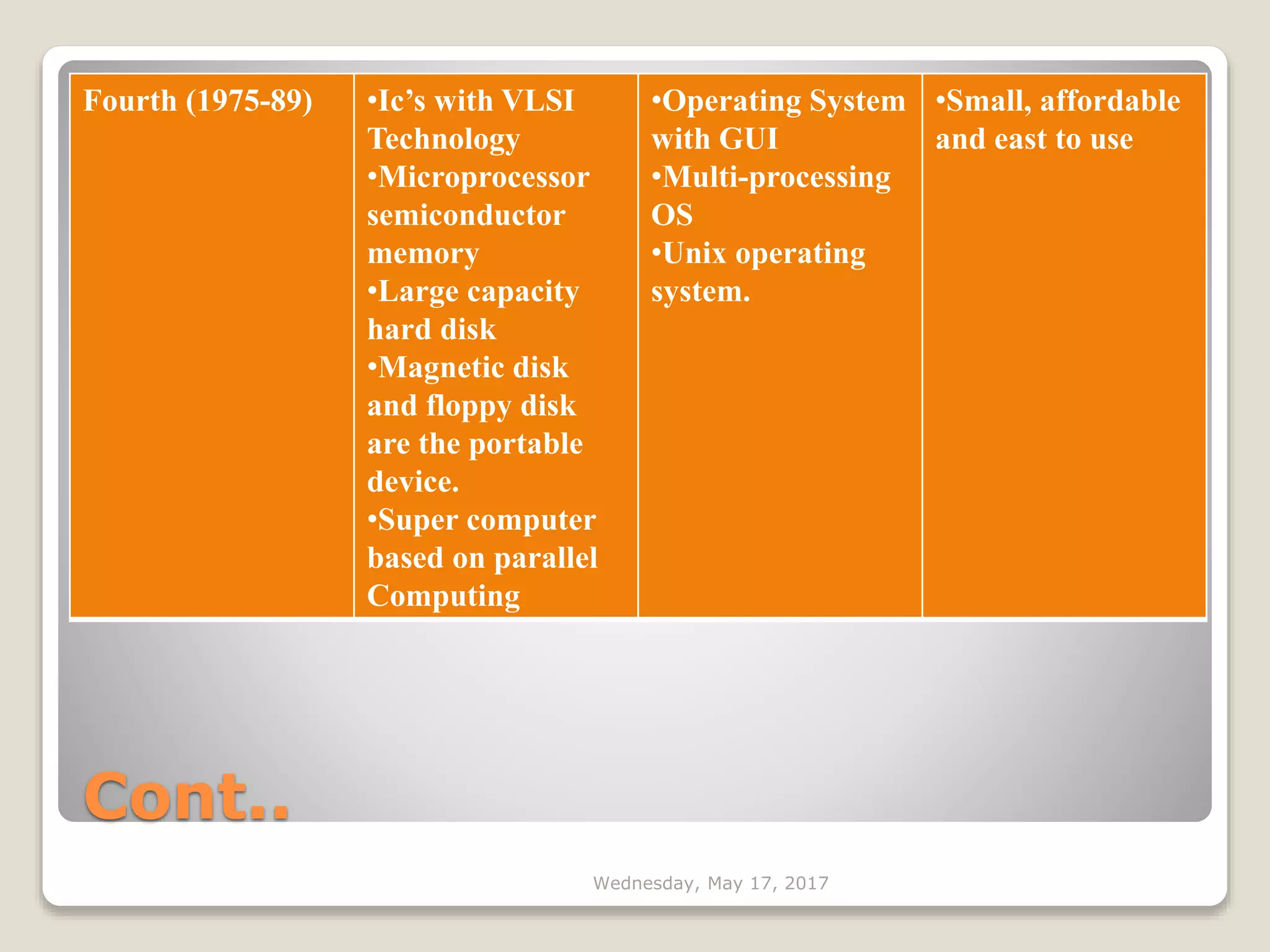 | Fourth (1975-89) | •Ic's with VLSI Technology •Microprocessor semiconductor memory •Large capacity hard disk •Magnetic disk and floppy disk are the portable device. •Super computer based on parallel Computing | •Operating System with GUI •Multi-processing OS •Unix operating system. | •Small, affordable and east to use |
|---|---|---|---|

Cont..

Wednesday, May 17, 2017